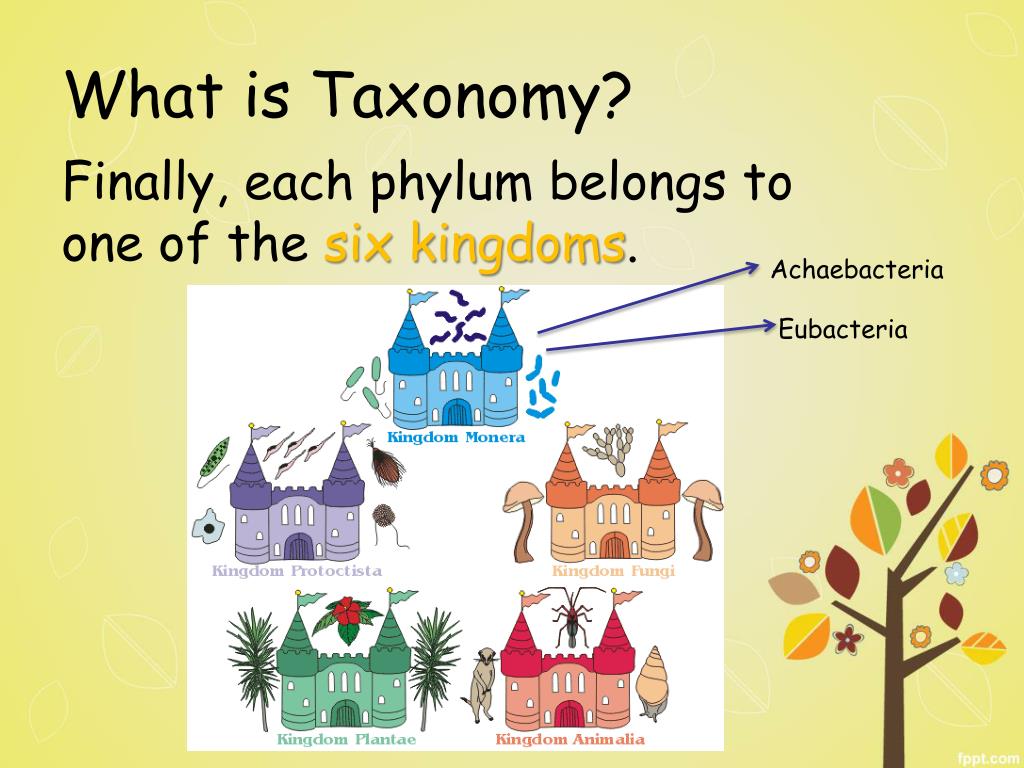 What is Taxonomy?

Finally, each phylum belongs to one of the six kingdoms.

Achaebacteria

Eubacteria

Kingdom Monera

Kingdom Protoctista

Kingdom Fungi

Kingdom Plantae

Kingdom Animalia

fppt.com